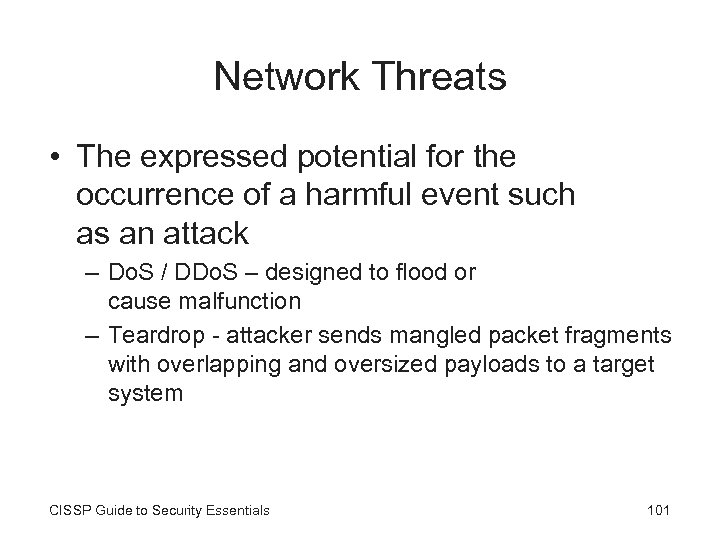 Network Threats

• The expressed potential for the occurrence of a harmful event such as an attack

– DoS / DDoS – designed to flood or cause malfunction

– Teardrop - attacker sends mangled packet fragments with overlapping and oversized payloads to a target system

CISSP Guide to Security Essentials

101